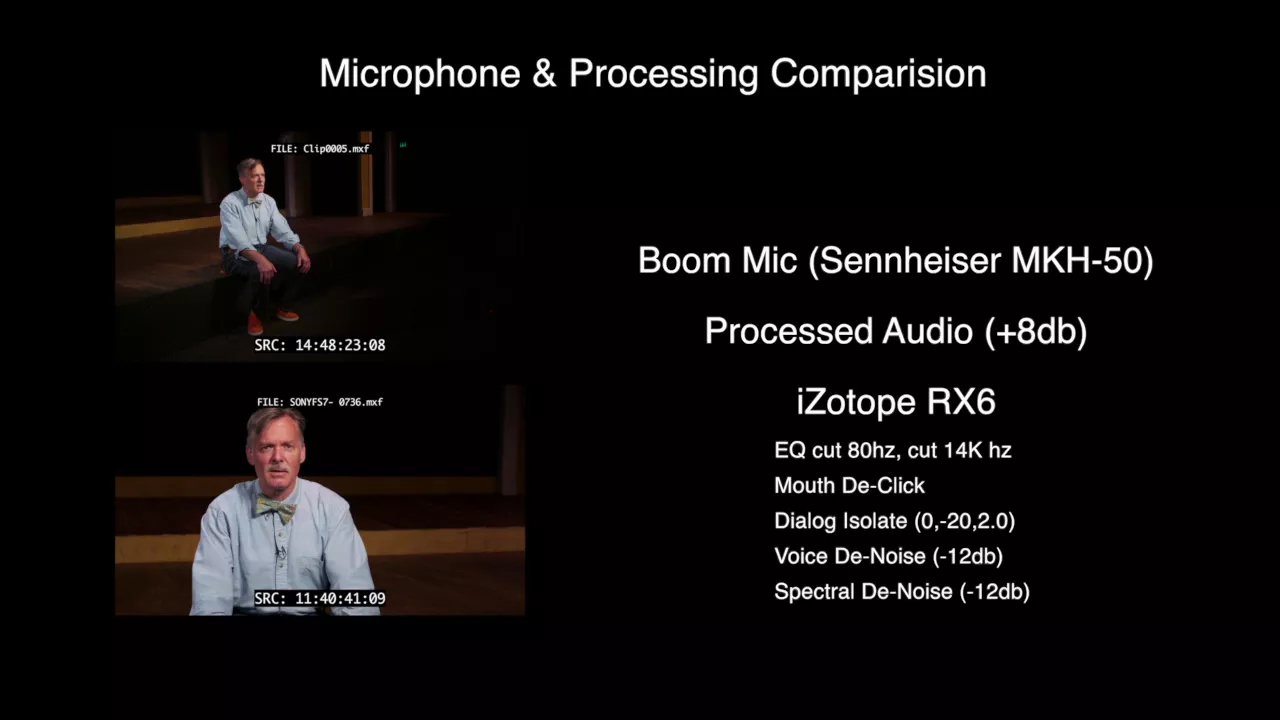 Microphone & Processing Comparision

FILE: Clip0005.mxf

SRC: 14:48:23:08

FILE: SONYFS7- 0736.mxf

SRC: 11:40:41:09

Boom Mic (Sennheiser MKH-50)

Processed Audio (+8db)

iZotope RX6

EQ cut 80hz, cut 14K hz
Mouth De-Click
Dialog Isolate (0,-20,2.0)
Voice De-Noise (-12db)
Spectral De-Noise (-12db)